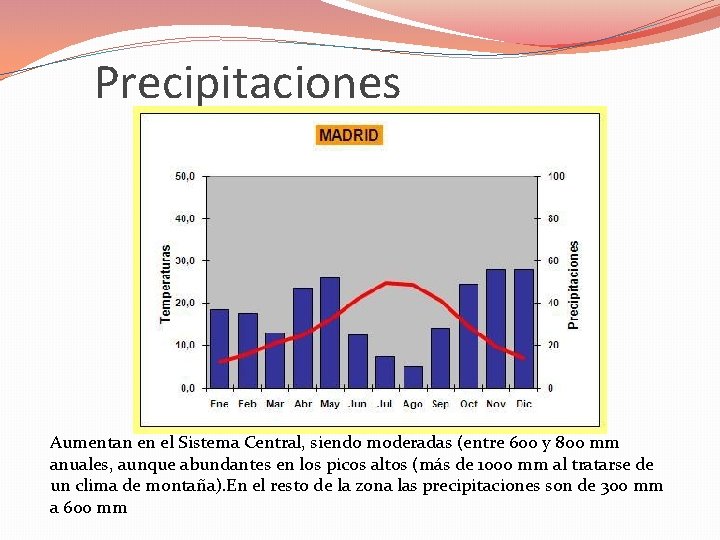 Precipitaciones

MADRID

Temperaturas

50,0
40,0
30,0
20,0
10,0
0,0

Precipitaciones

100
80
60
40
20
0

Ene Feb Mar Abr May Jun Jul Ago Sep Oct Nov Dic

Aumentan en el Sistema Central, siendo moderadas (entre 600 y 800 mm anuales, aunque abundantes en los picos altos (más de 1000 mm al tratarse de un clima de montaña).En el resto de la zona las precipitaciones son de 300 mm a 600 mm